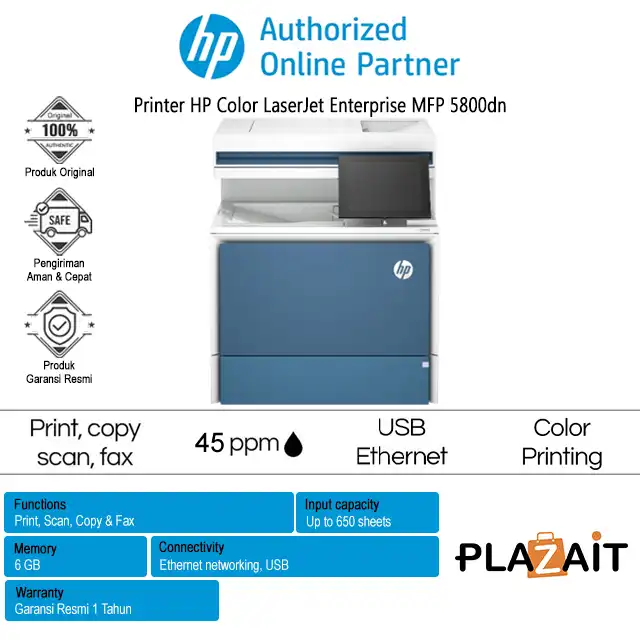 hp Authorized Online Partner

Printer HP Color LaserJet Enterprise MFP 5800dn

Original 100% AUTHENTIC
Produk Original

SAFE
Pengiriman Aman & Cepat

Produk Garansi Resmi

hp

Print, copy scan, fax

45 ppm

USB Ethernet

Color Printing

Functions
Print, Scan, Copy & Fax

Input capacity
Up to 650 sheets

Memory
6 GB

Connectivity
Ethernet networking, USB

Warranty
Garansi Resmi 1 Tahun

PLAZAIT